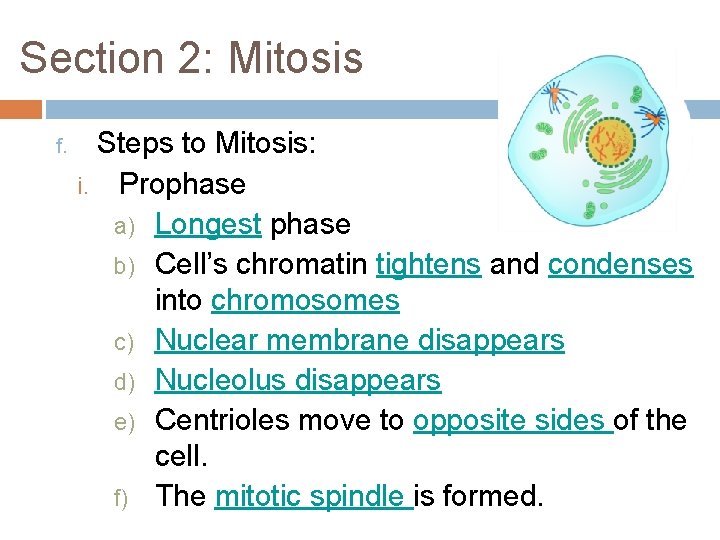 Section 2: Mitosis

f. Steps to Mitosis:

i. Prophase

a) Longest phase

b) Cell’s chromatin tightens and condenses into chromosomes

c) Nuclear membrane disappears

d) Nucleolus disappears

e) Centrioles move to opposite sides of the cell.

f) The mitotic spindle is formed.